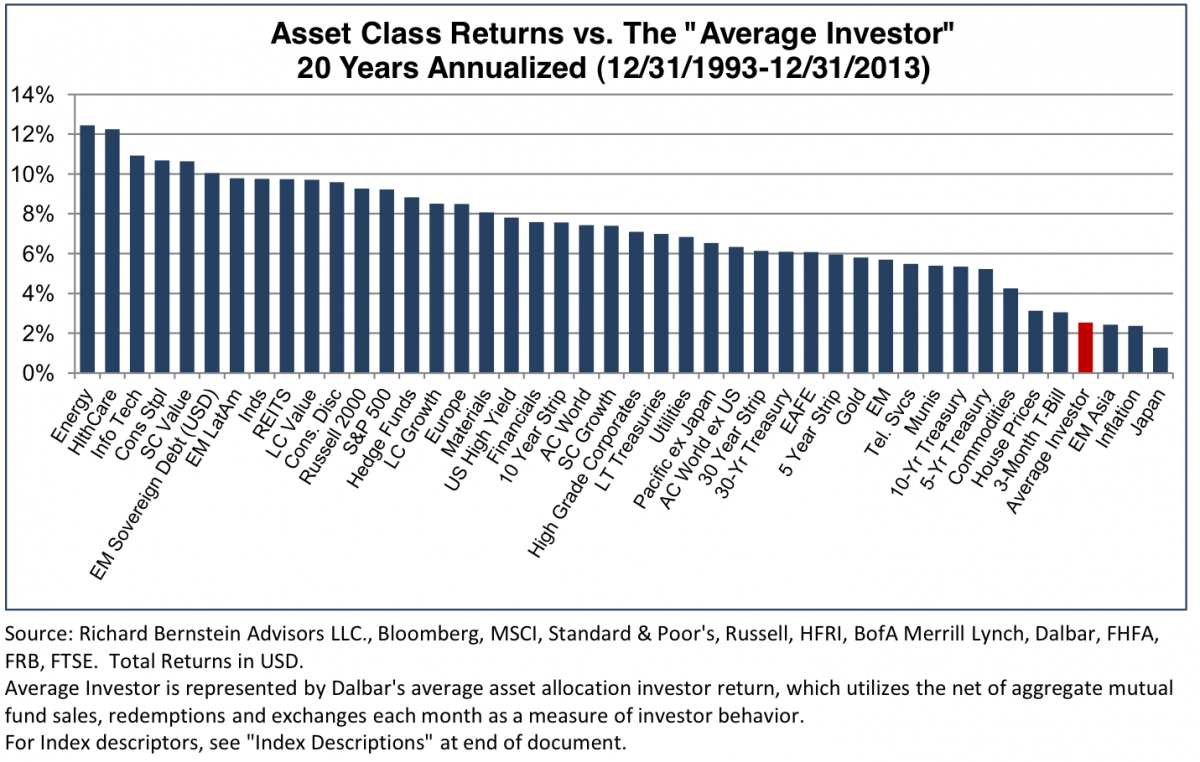 Asset Class Returns vs. The "Average Investor"
20 Years Annualized (12/31/1993-12/31/2013)

14%
12%
10%
8%
6%
4%
2%
0%

Energy
HlthCare
Info Tech
Cons Stpl
SC Value
EM Sovereign Debt (USD)
EM LatAm
Inds
REITS
LC Value
Cons. Disc
Russell 2000
S&P 500
Hedge Funds
LC Growth
Europe
Materials
US High Yield
Financials
10 Year Strip
AC World
SC Growth
High Grade Corporates
LT Treasuries
Utilities
Pacific ex Japan
AC World ex US
30 Year Strip
30-Yr Treasury
EAFE
5 Year Strip
Gold
EM
Tel. Svcs
Munis
10-Yr Treasury
5-Yr Treasury
Commodities
House Prices
3-Month T-Bill
Average Investor
EM Asia
Inflation
Japan

Source: Richard Bernstein Advisors LLC., Bloomberg, MSCI, Standard & Poor's, Russell, HFRI, BofA Merrill Lynch, Dalbar, FHFA, FRB, FTSE. Total Returns in USD.
Average Investor is represented by Dalbar's average asset allocation investor return, which utilizes the net of aggregate mutual fund sales, redemptions and exchanges each month as a measure of investor behavior.
For Index descriptors, see "Index Descriptions" at end of document.